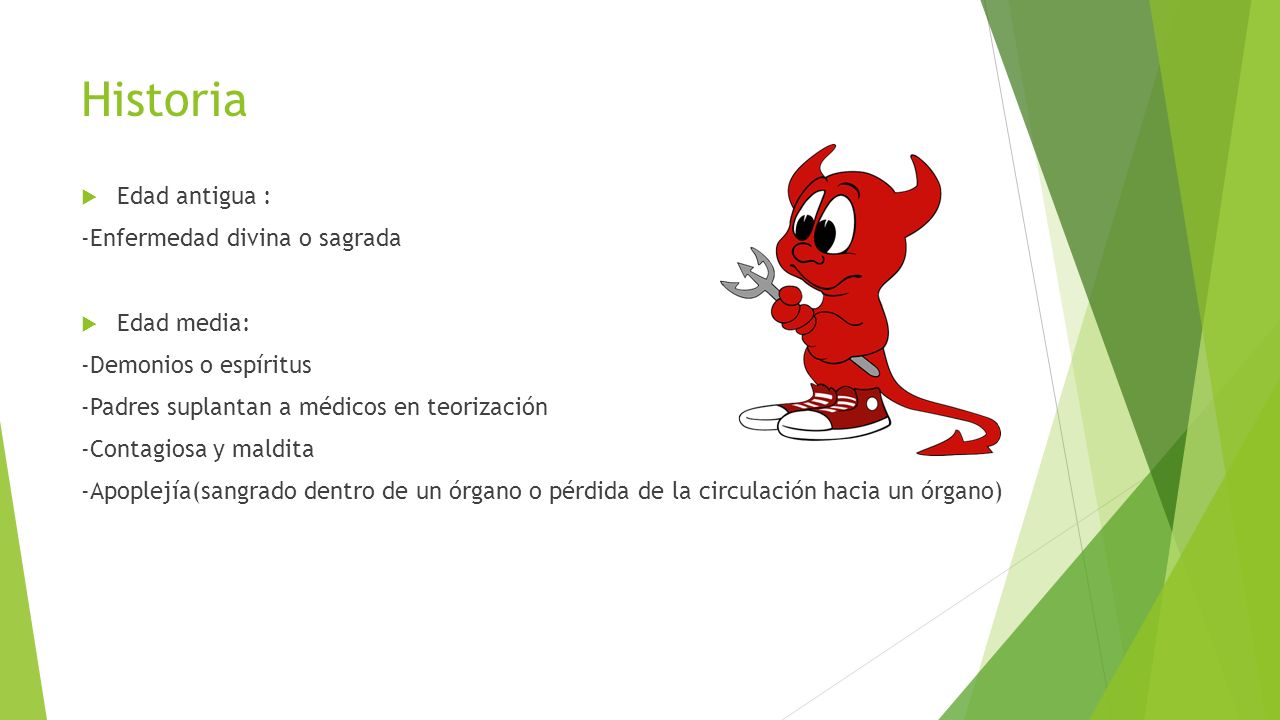 Historia

Edad antigua :

-Enfermedad divina o sagrada

Edad media:

-Demonios o espíritus

-Padres suplantan a médicos en teorización

-Contagiosa y maldita

-Apoplejía(sangrado dentro de un órgano o pérdida de la circulación hacia un órgano)